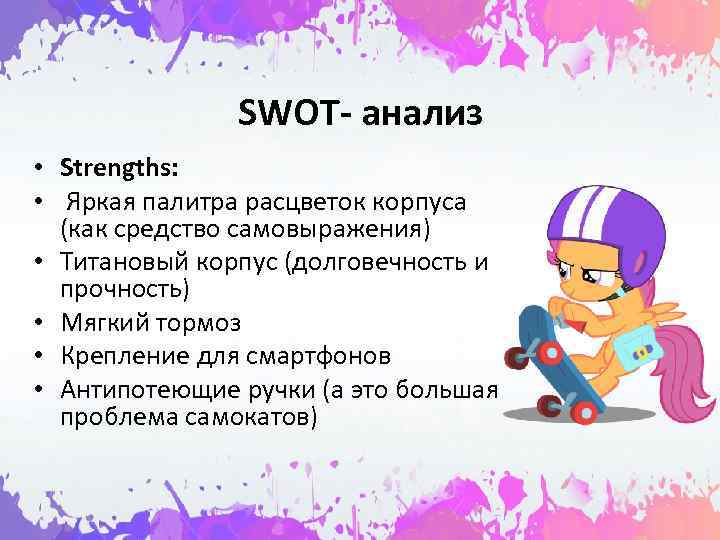 SWOT- анализ

• Strengths:
• Яркая палитра расцветок корпуса (как средство самовыражения)
• Титановый корпус (долговечность и прочность)
• Мягкий тормоз
• Крепление для смартфонов
• Антипотеющие ручки (а это большая проблема самокатов)